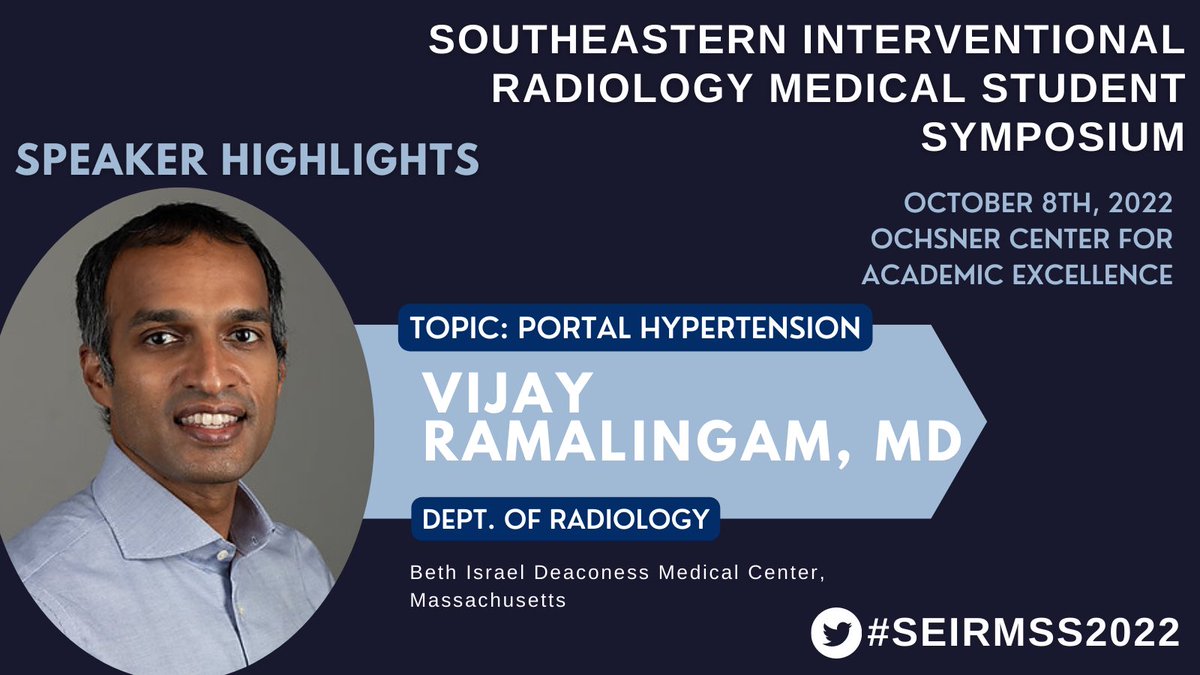 SOUTHEASTERN INTERVENTIONAL RADIOLOGY MEDICAL STUDENT SYMPOSIUM

SPEAKER HIGHLIGHTS

OCTOBER 8TH, 2022
OCHSNER CENTER FOR ACADEMIC EXCELLENCE

TOPIC: PORTAL HYPERTENSION

VIJAY RAMALINGAM, MD

DEPT. OF RADIOLOGY

Beth Israel Deaconess Medical Center, Massachusetts

#SEIRMSS2022